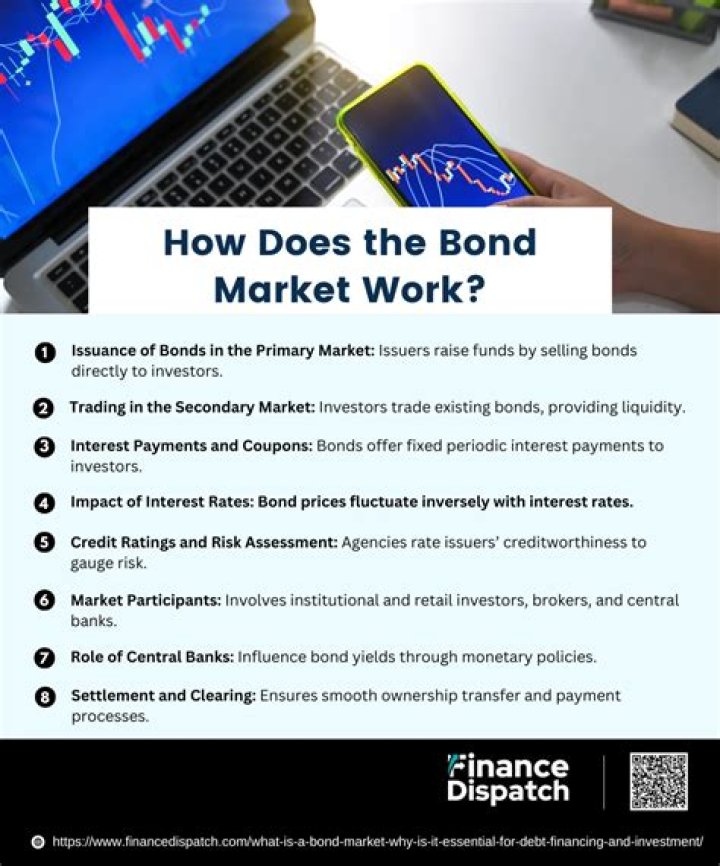 How Does the Bond Market Work?

1 Issuance of Bonds in the Primary Market: Issuers raise funds by selling bonds directly to investors.

2 Trading in the Secondary Market: Investors trade existing bonds, providing liquidity.

3 Interest Payments and Coupons: Bonds offer fixed periodic interest payments to investors.

4 Impact of Interest Rates: Bond prices fluctuate inversely with interest rates.

5 Credit Ratings and Risk Assessment: Agencies rate issuers' creditworthiness to gauge risk.

6 Market Participants: Involves institutional and retail investors, brokers, and central banks.

7 Role of Central Banks: Influence bond yields through monetary policies.

8 Settlement and Clearing: Ensures smooth ownership transfer and payment processes.

Finance Dispatch

https://www.financedispatch.com/what-is-a-bond-market-why-is-it-essential-for-debt-financing-and-investment/